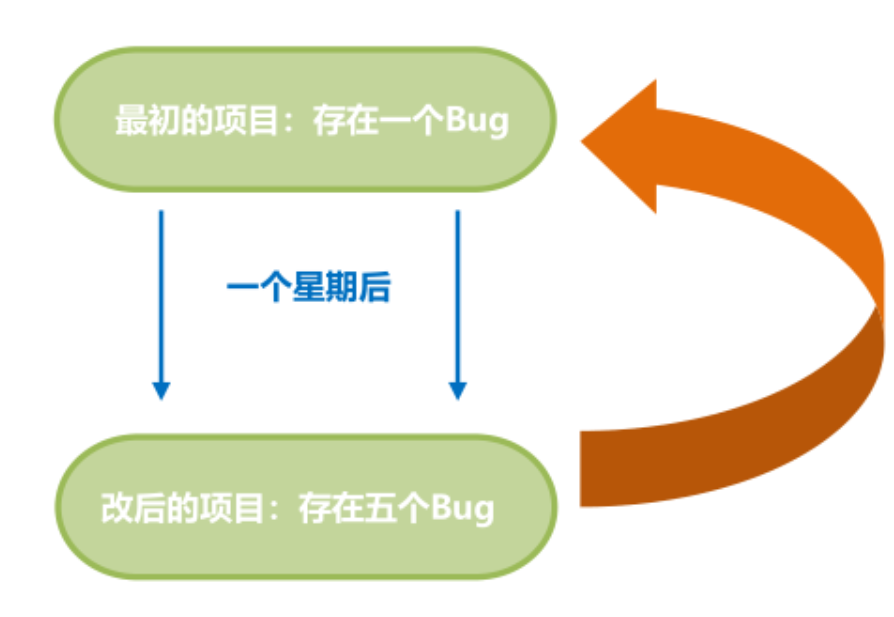 最初的项目：存在一个Bug

一个星期后

改后的项目：存在五个Bug